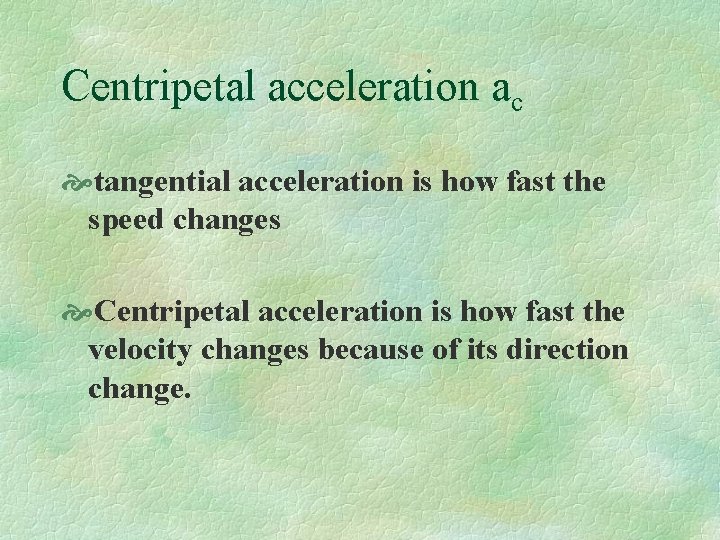 Centripetal acceleration $a_c$

tangential acceleration is how fast the speed changes

Centripetal acceleration is how fast the velocity changes because of its direction change.